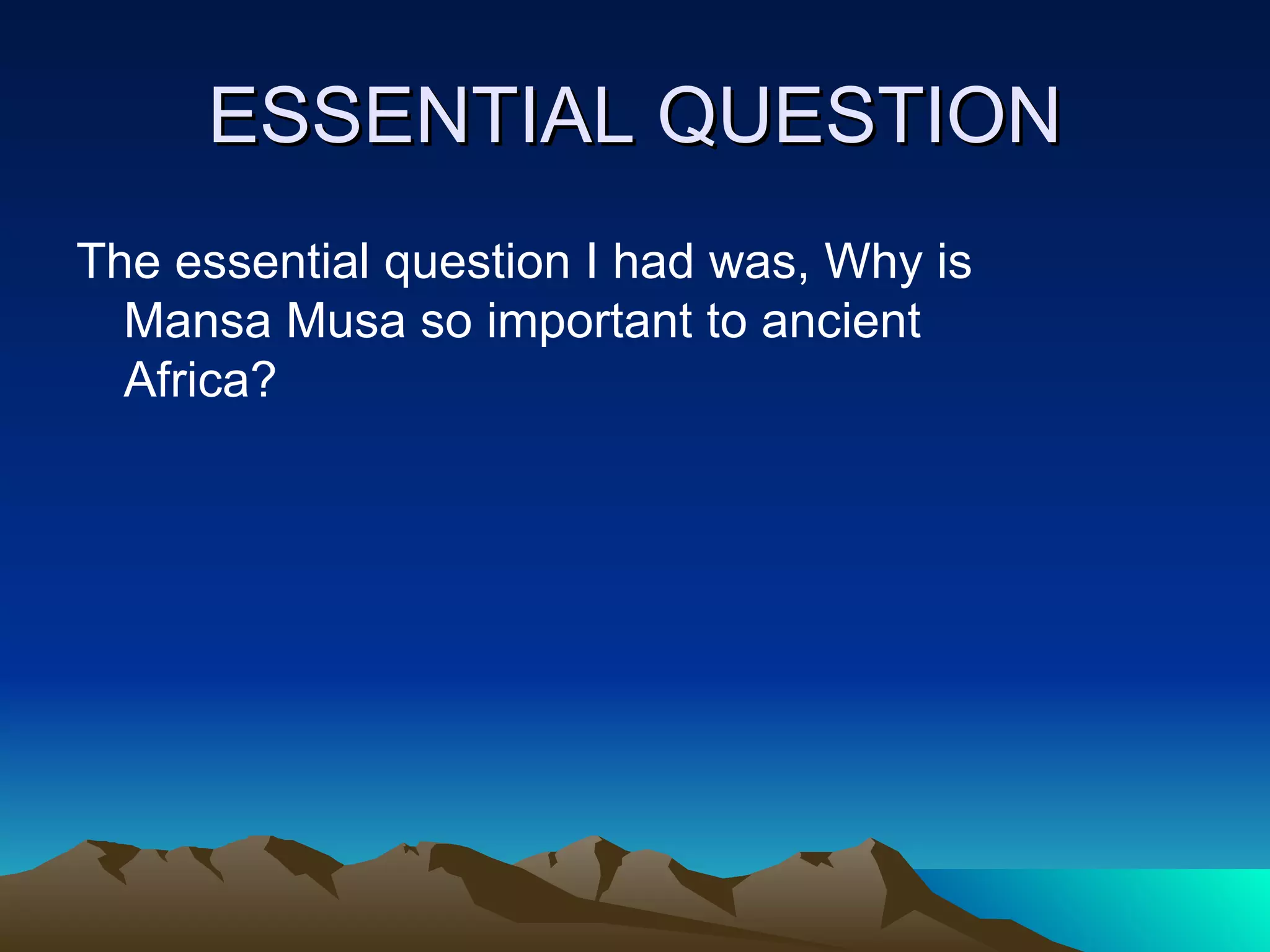 ESSENTIAL QUESTION

The essential question I had was, Why is Mansa Musa so important to ancient Africa?